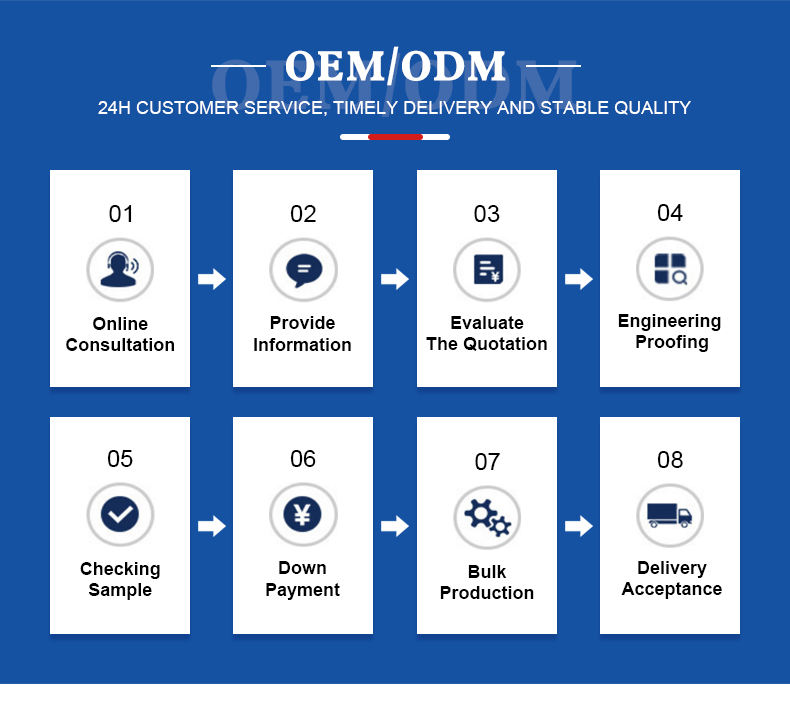 OEM/ODM

24H CUSTOMER SERVICE, TIMELY DELIVERY AND STABLE QUALITY

01
Online Consultation

02
Provide Information

03
Evaluate The Quotation

04
Engineering Proofing

05
Checking Sample

06
Down Payment

07
Bulk Production

08
Delivery Acceptance